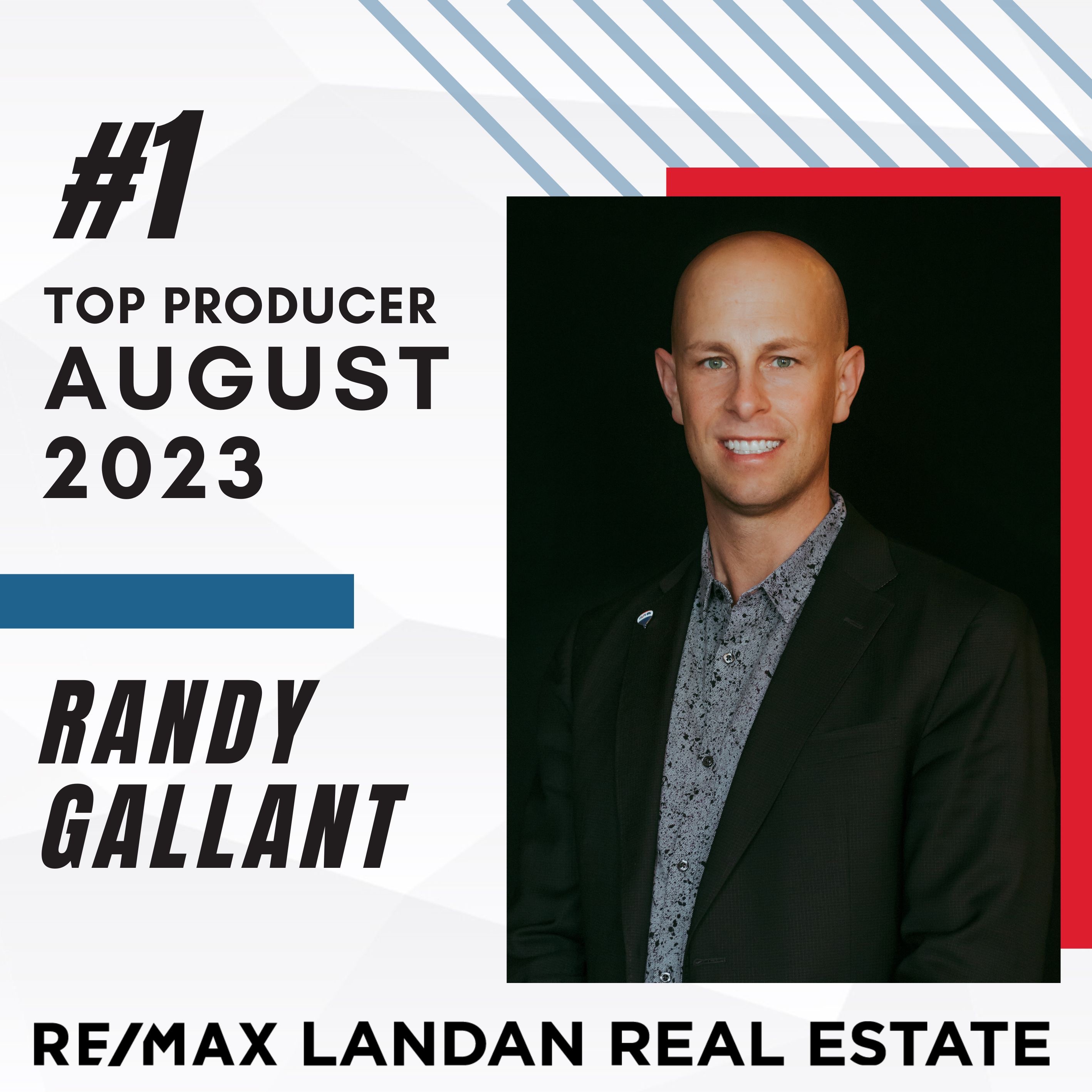 #1

TOP PRODUCER
AUGUST
2023

RANDY
GALLANT

RE/MAX LANDAN REAL ESTATE